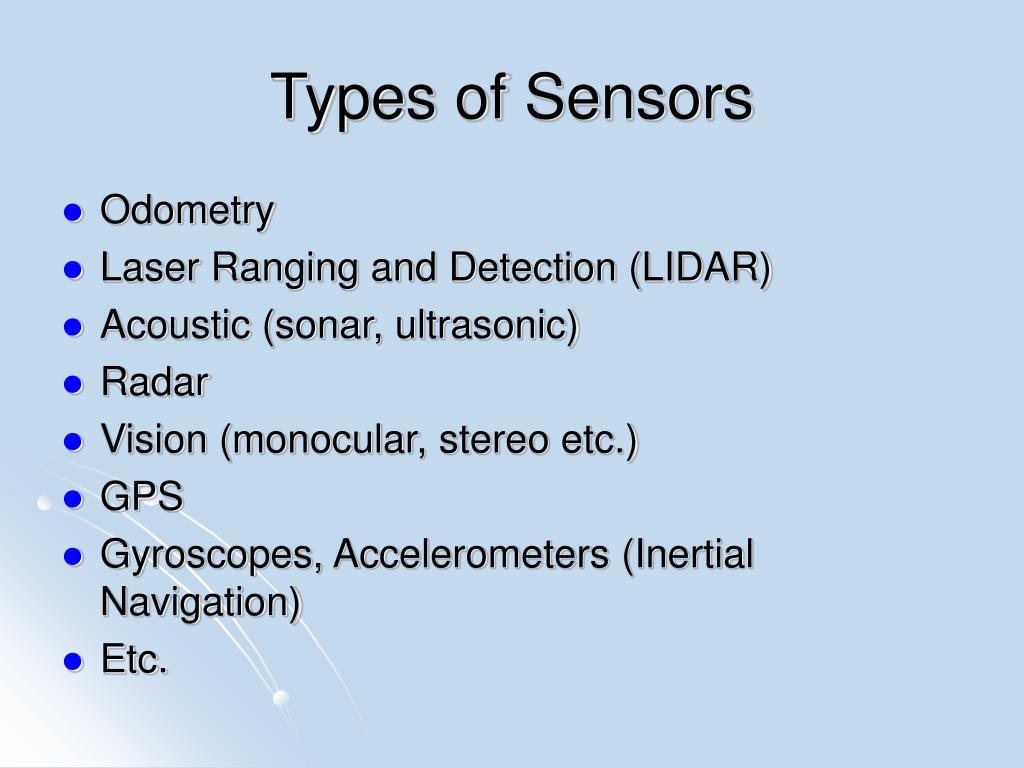 Types of Sensors

- Odometry
- Laser Ranging and Detection (LIDAR)
- Acoustic (sonar, ultrasonic)
- Radar
- Vision (monocular, stereo etc.)
- GPS
- Gyroscopes, Accelerometers (Inertial Navigation)
- Etc.